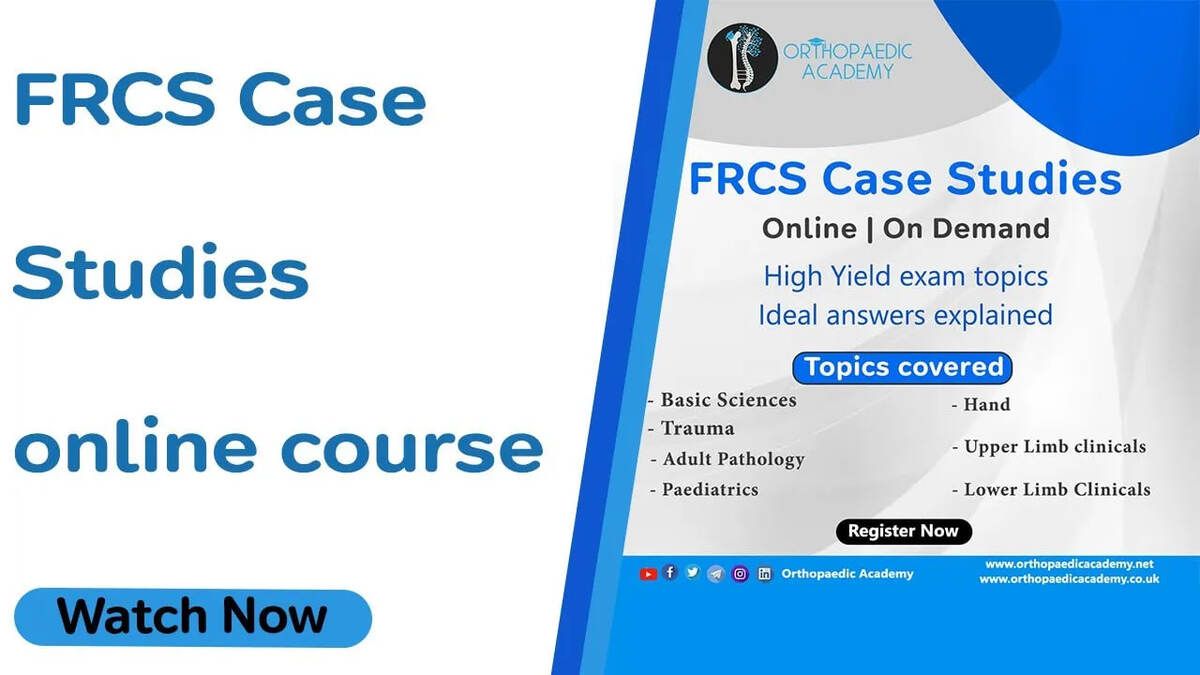 FRCS Case Studies online course

Watch Now

ORTHOPAEDIC ACADEMY

FRCS Case Studies

Online | On Demand

High Yield exam topics
Ideal answers explained

Topics covered

- Basic Sciences
- Trauma
- Adult Pathology
- Paediatrics

- Hand
- Upper Limb clinicals
- Lower Limb Clinicals

Register Now

Orthopaedic Academy

www.orthopaedicacademy.net
www.orthopaedicacademy.co.uk